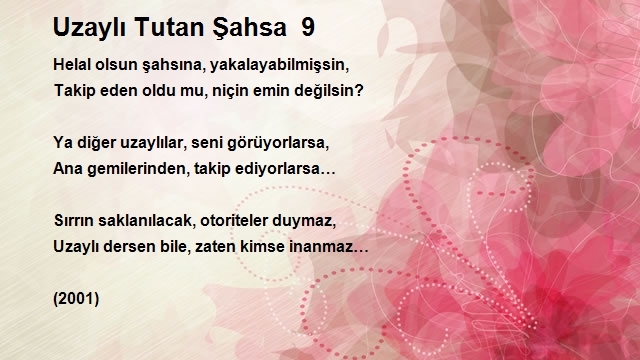 Uzaylı Tutan Şahsa 9

Helal olsun şahsına, yakalayabilmişsin,
Takip eden oldu mu, niçin emin değilsin?

Ya diğer uzaylılar, seni görüyorlarsa,
Ana gemilerinden, takip ediyorlarsa…

Sırrın saklanılacak, otoriteler duymaz,
Uzaylı dersen bile, zaten kimse inanmaz…

(2001)